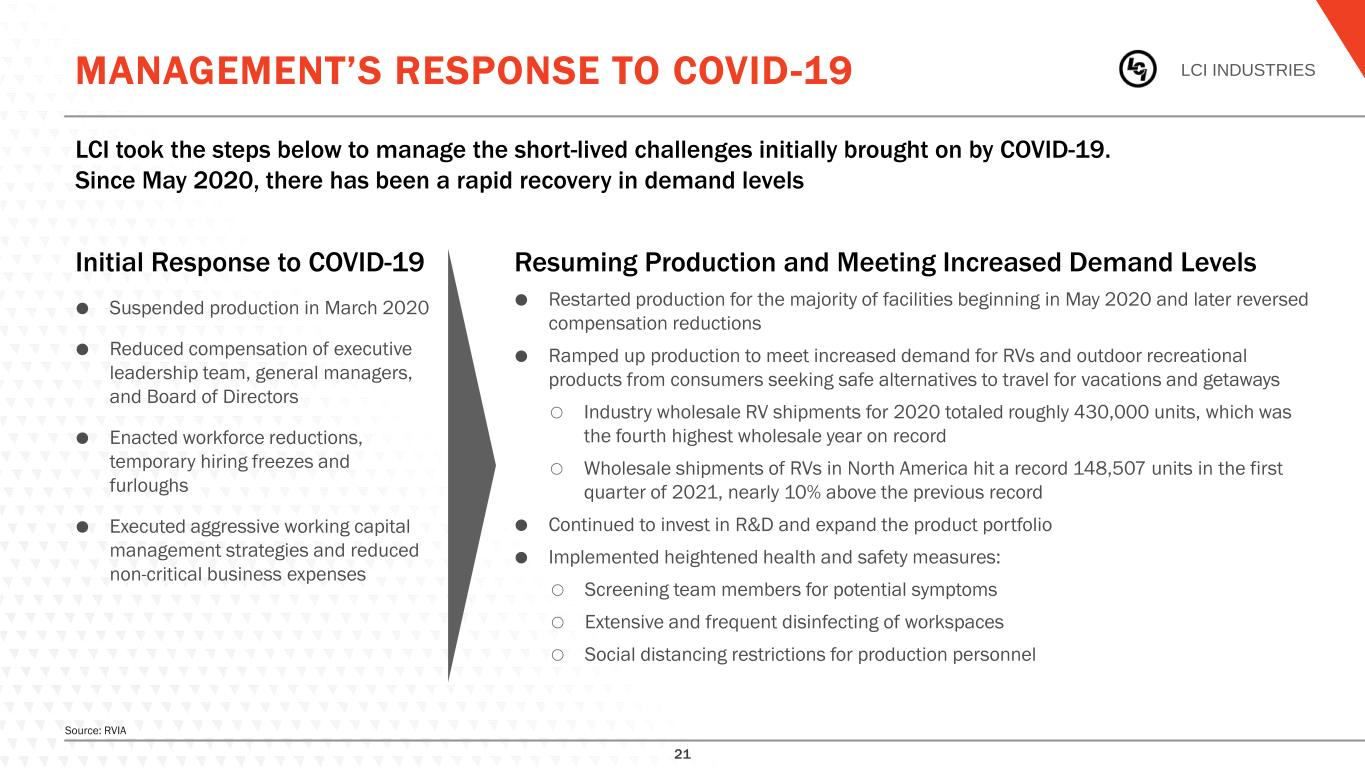 MANAGEMENT'S RESPONSE TO COVID-19

LCI INDUSTRIES

LCI took the steps below to manage the short-lived challenges initially brought on by COVID-19. Since May 2020, there has been a rapid recovery in demand levels

Initial Response to COVID-19

● Suspended production in March 2020

● Reduced compensation of executive leadership team, general managers, and Board of Directors

● Enacted workforce reductions, temporary hiring freezes and furloughs

● Executed aggressive working capital management strategies and reduced non-critical business expenses

Resuming Production and Meeting Increased Demand Levels

● Restarted production for the majority of facilities beginning in May 2020 and later reversed compensation reductions

● Ramped up production to meet increased demand for RVs and outdoor recreational products from consumers seeking safe alternatives to travel for vacations and getaways

○ Industry wholesale RV shipments for 2020 totaled roughly 430,000 units, which was the fourth highest wholesale year on record

○ Wholesale shipments of RVs in North America hit a record 148,507 units in the first quarter of 2021, nearly 10% above the previous record

● Continued to invest in R&D and expand the product portfolio

● Implemented heightened health and safety measures:

○ Screening team members for potential symptoms

○ Extensive and frequent disinfecting of workspaces

○ Social distancing restrictions for production personnel

Source: RVIA

21